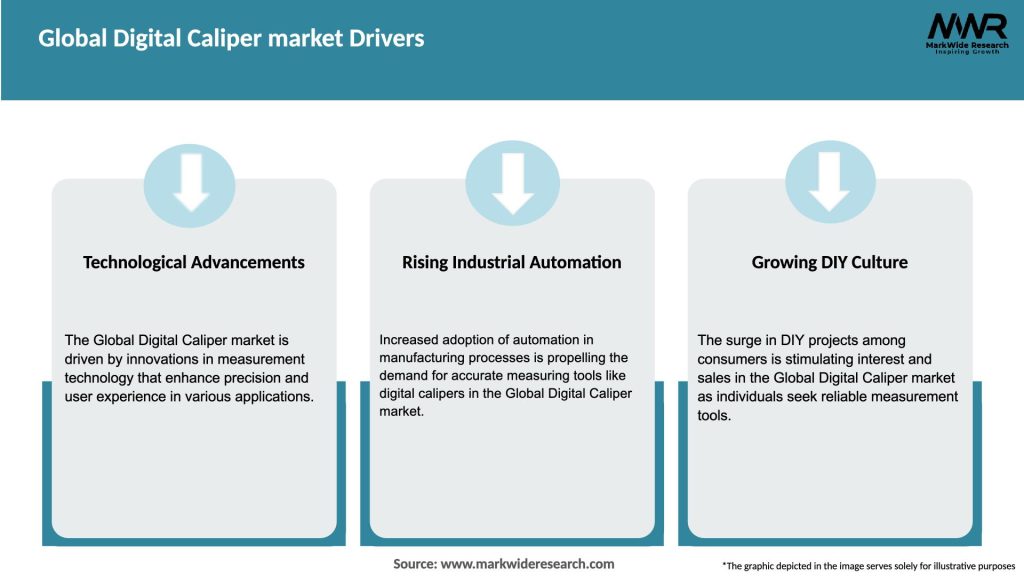 Global Digital Caliper market Drivers

MWR
MarkWide Research
Inspiring Growth

Technological Advancements

The Global Digital Caliper market is driven by innovations in measurement technology that enhance precision and user experience in various applications.

Rising Industrial Automation

Increased adoption of automation in manufacturing processes is propelling the demand for accurate measuring tools like digital calipers in the Global Digital Caliper market.

Growing DIY Culture

The surge in DIY projects among consumers is stimulating interest and sales in the Global Digital Caliper market as individuals seek reliable measurement tools.

Source: www.markwideresearch.com

*The graphic depicted in the image serves solely for illustrative purposes